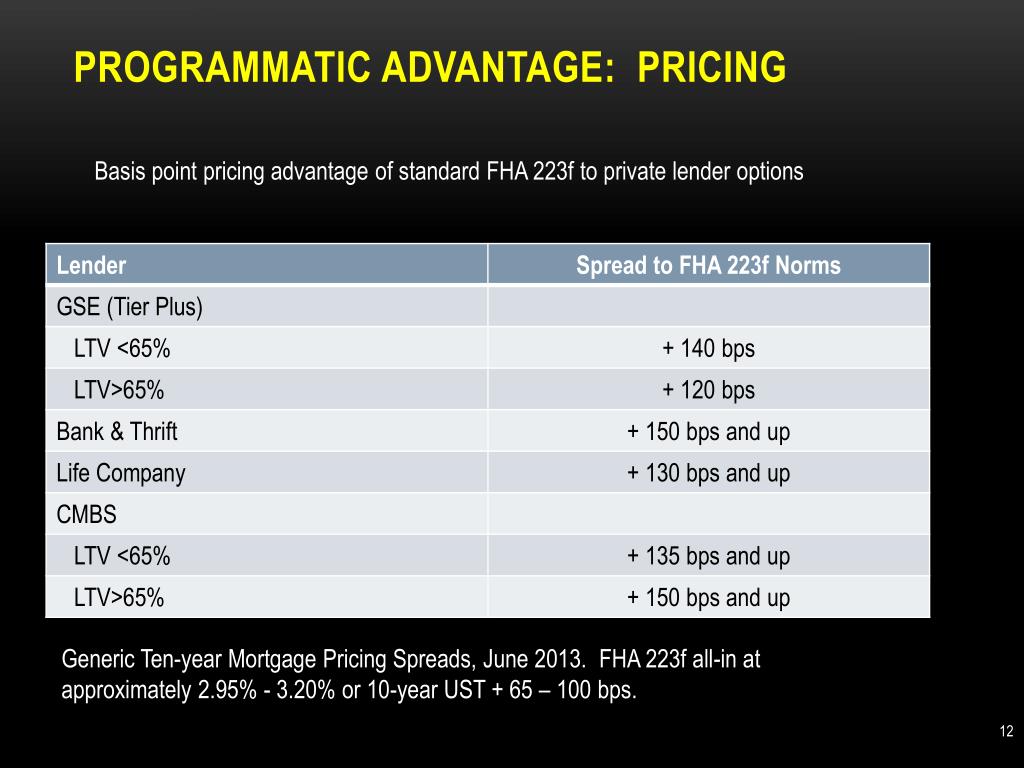 PROGRAMMATIC ADVANTAGE:  PRICING

Basis point pricing advantage of standard FHA 223f to private lender options

| Lender | Spread to FHA 223f Norms |
|---|---|
| GSE (Tier Plus) | |
| LTV <65% | + 140 bps |
| LTV>65% | + 120 bps |
| Bank & Thrift | + 150 bps and up |
| Life Company | + 130 bps and up |
| CMBS | |
| LTV <65% | + 135 bps and up |
| LTV>65% | + 150 bps and up |

Generic Ten-year Mortgage Pricing Spreads, June 2013.  FHA 223f all-in at approximately 2.95% - 3.20% or 10-year UST + 65 – 100 bps.

12